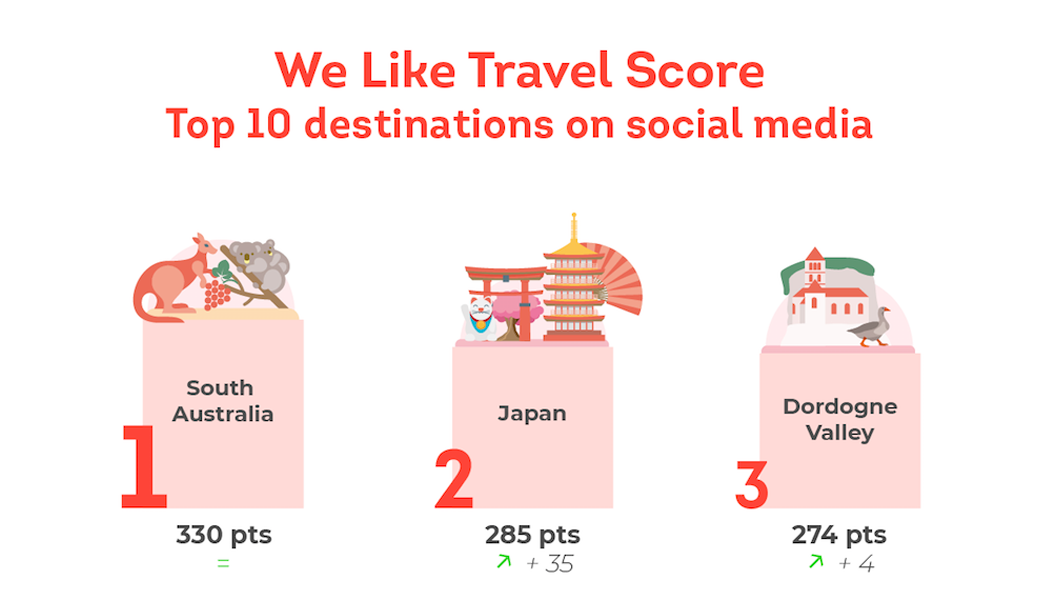 We Like Travel Score
Top 10 destinations on social media

South Australia
1
330 pts
=

Japan
2
285 pts
↗ + 35

Dordogne Valley
3
274 pts
↗ + 4